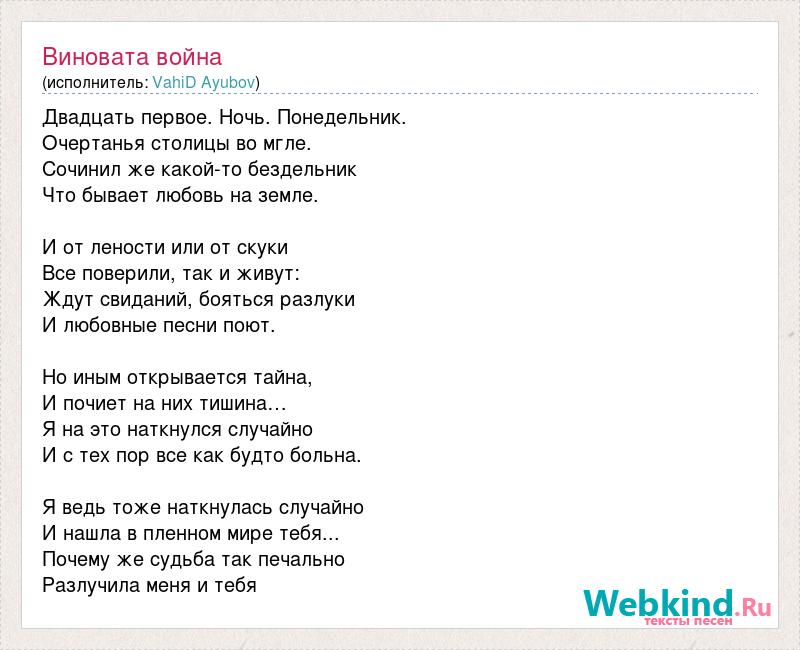 Виновата война
(исполнитель: VahiD Ayubov)

Двадцать первое. Ночь. Понедельник.
Очертанья столицы во мгле.
Сочинил же какой-то бездельник
Что бывает любовь на земле.

И от лености или от скуки
Все поверили, так и живут:
Ждут свиданий, бояться разлуки
И любовные песни поют.

Но иным открывается тайна,
И почиет на них тишина…
Я на это наткнулся случайно
И с тех пор все как будто больна.

Я ведь тоже наткнулась случайно
И нашла в пленном мире тебя...
Почему же судьба так печально
Разлучила меня и тебя

Webkind.Ru
тексты песен